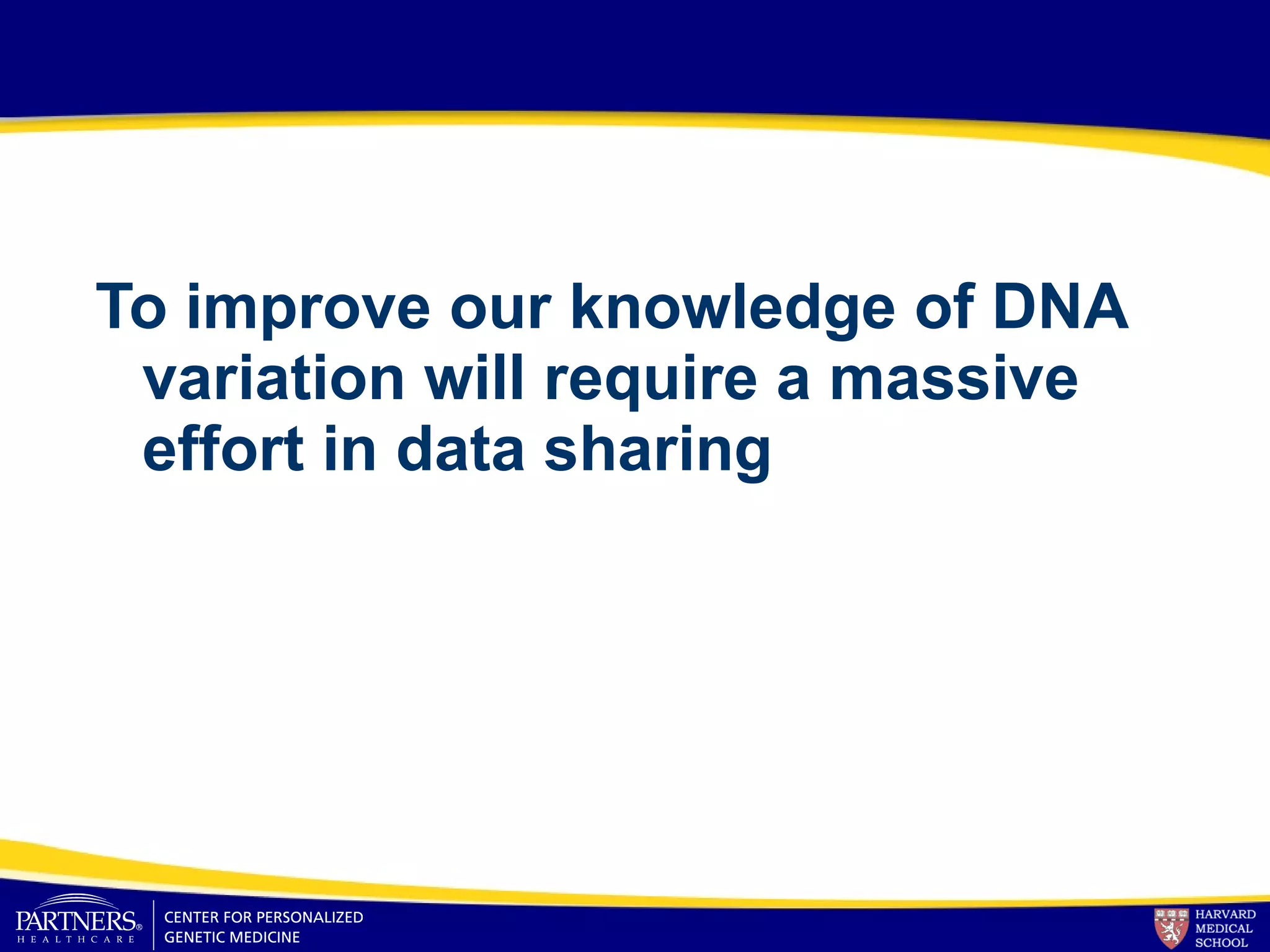 To improve our knowledge of DNA variation will require a massive effort in data sharing

PARTNERS® HEALTHCARE

CENTER FOR PERSONALIZED GENETIC MEDICINE

HARVARD MEDICAL SCHOOL